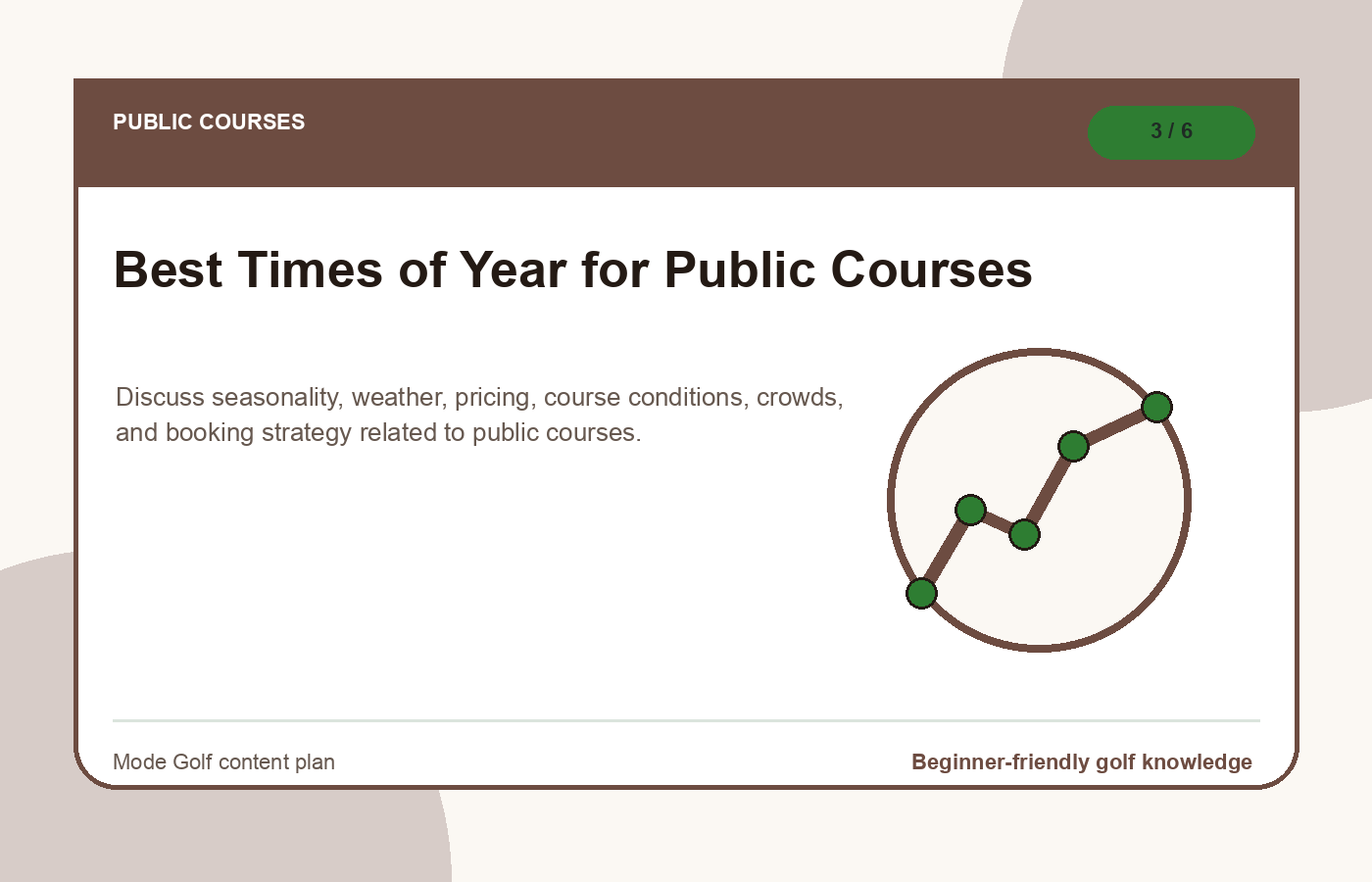 PUBLIC COURSES

3 / 6

Best Times of Year for Public Courses

Discuss seasonality, weather, pricing, course conditions, crowds, and booking strategy related to public courses.

Mode Golf content plan

Beginner-friendly golf knowledge